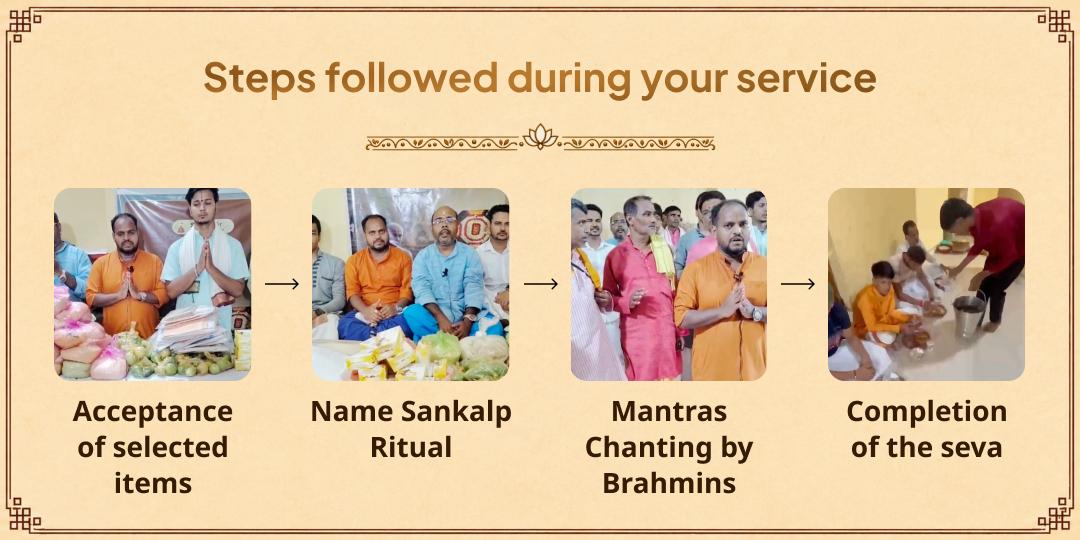 Steps followed during your service

Acceptance of selected items

Name Sankalp Ritual

Mantras Chanting by Brahmins

Completion of the seva